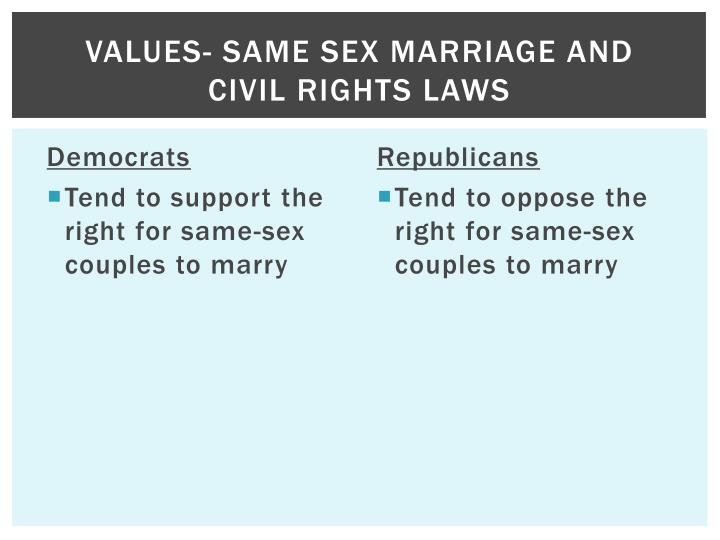 VALUES- SAME SEX MARRIAGE AND CIVIL RIGHTS LAWS

Democrats

Tend to support the right for same-sex couples to marry

Republicans

Tend to oppose the right for same-sex couples to marry